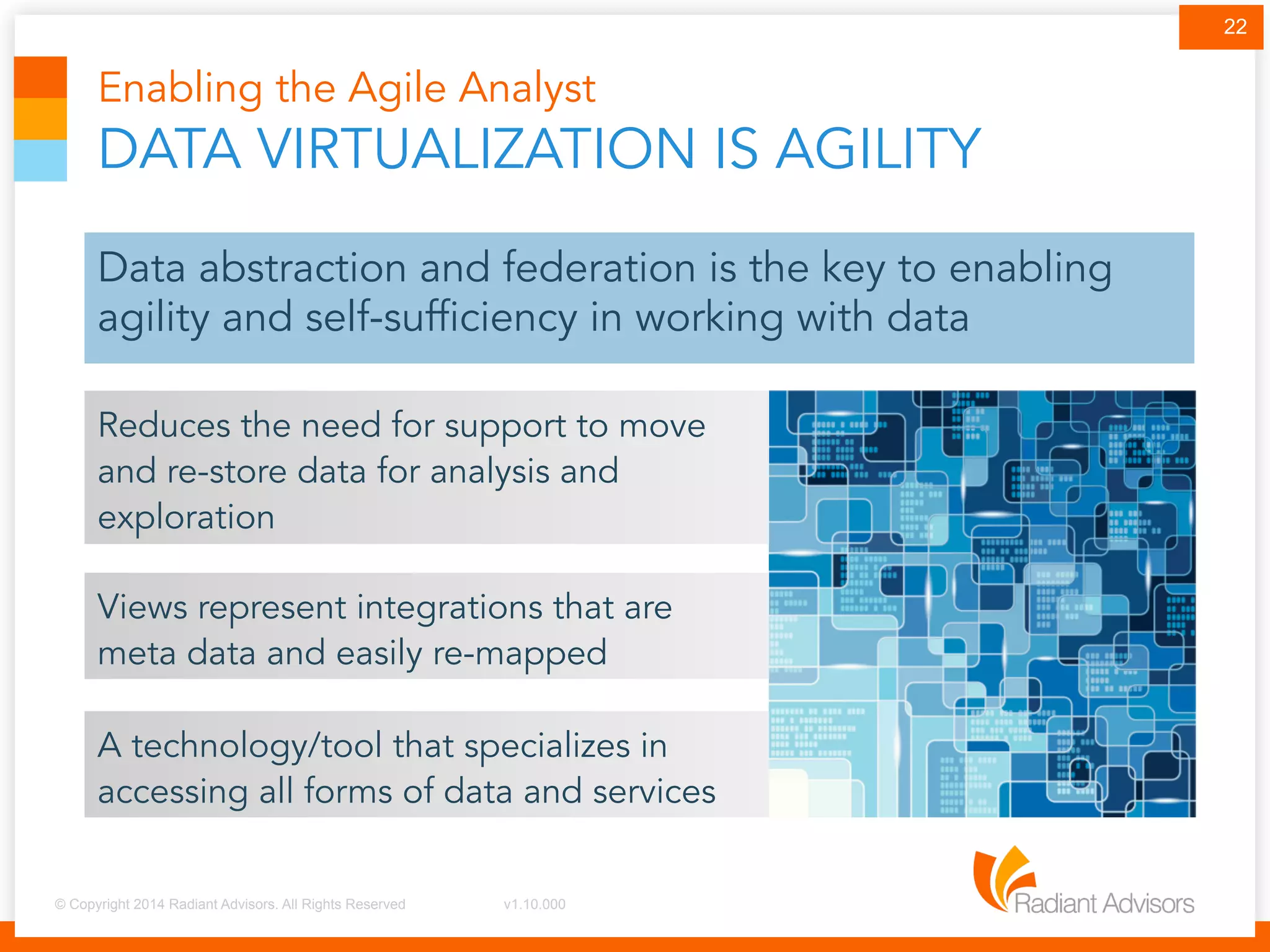 22

Enabling the Agile Analyst
DATA VIRTUALIZATION IS AGILITY

Data abstraction and federation is the key to enabling agility and self-sufficiency in working with data

Reduces the need for support to move and re-store data for analysis and exploration

Views represent integrations that are meta data and easily re-mapped

A technology/tool that specializes in accessing all forms of data and services

© Copyright 2014 Radiant Advisors. All Rights Reserved v1.10.000

Radiant Advisors